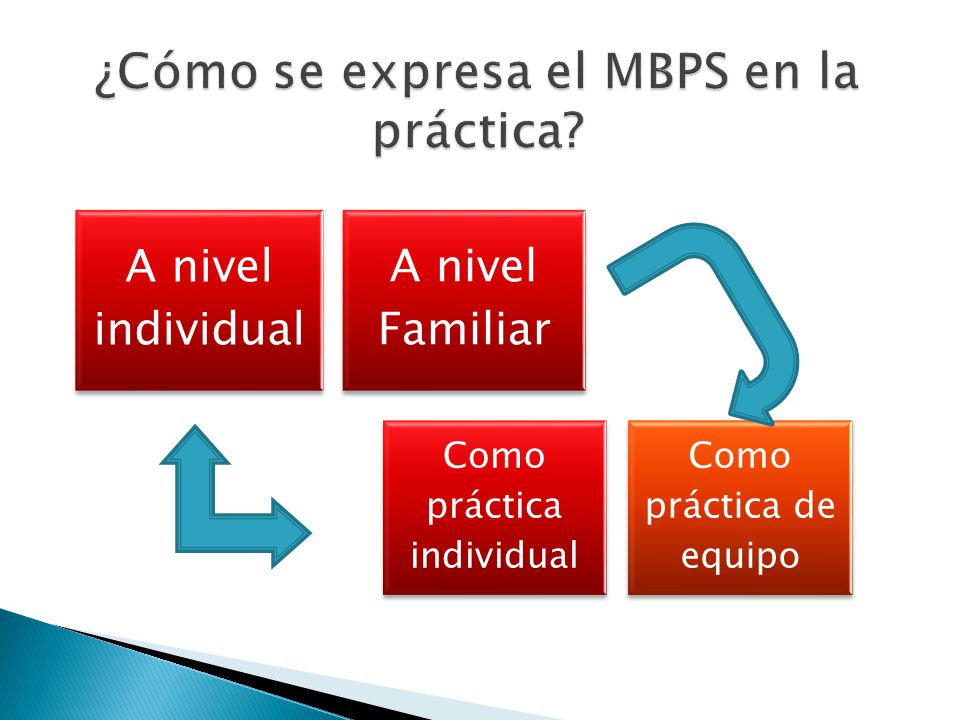 ¿Cómo se expresa el MBPS en la práctica?

A nivel individual

A nivel Familiar

Como práctica individual

Como práctica de equipo